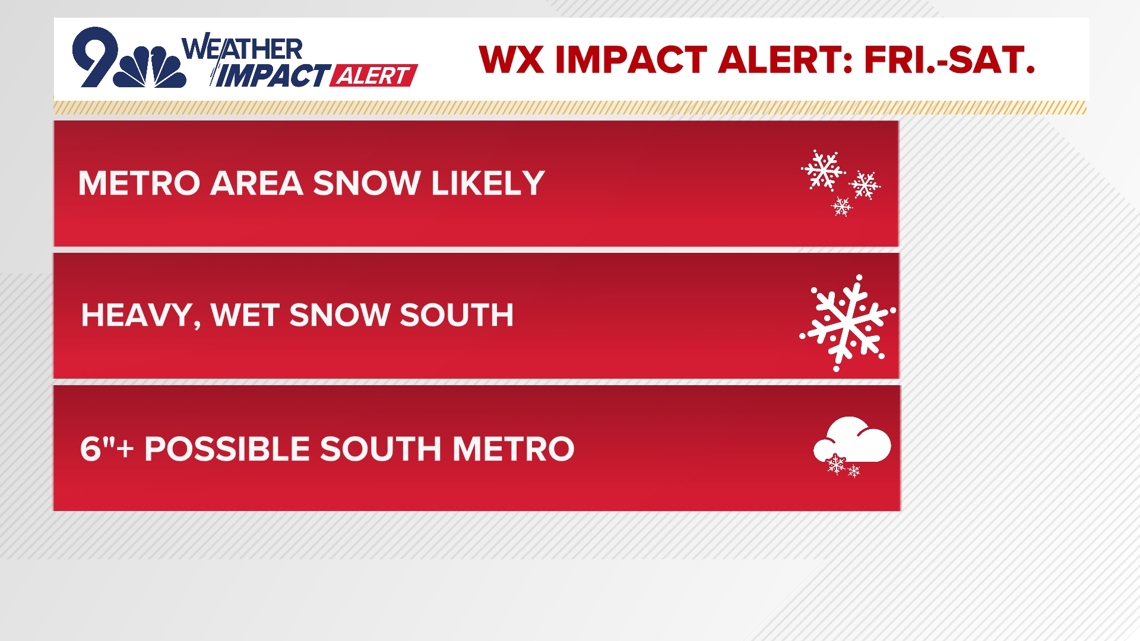 9 WEATHER IMPACT ALERT

WX IMPACT ALERT: FRI.-SAT.

METRO AREA SNOW LIKELY

HEAVY, WET SNOW SOUTH

6"+ POSSIBLE SOUTH METRO